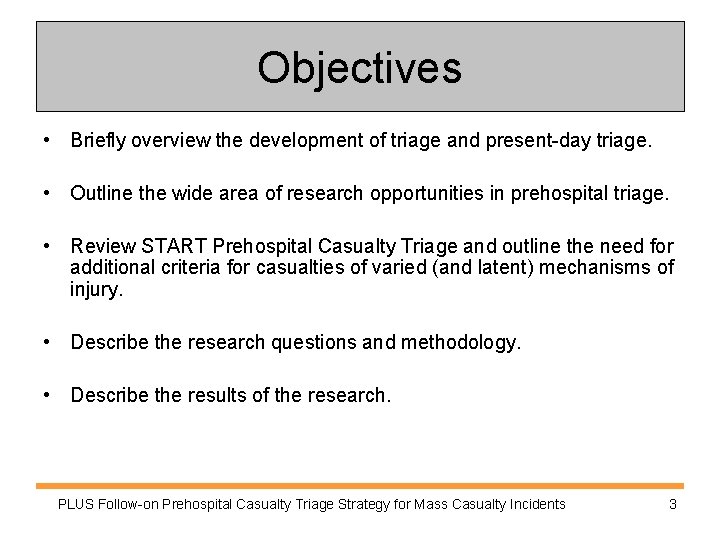 Objectives

• Briefly overview the development of triage and present-day triage.

• Outline the wide area of research opportunities in prehospital triage.

• Review START Prehospital Casualty Triage and outline the need for additional criteria for casualties of varied (and latent) mechanisms of injury.

• Describe the research questions and methodology.

• Describe the results of the research.

PLUS Follow-on Prehospital Casualty Triage Strategy for Mass Casualty Incidents 3